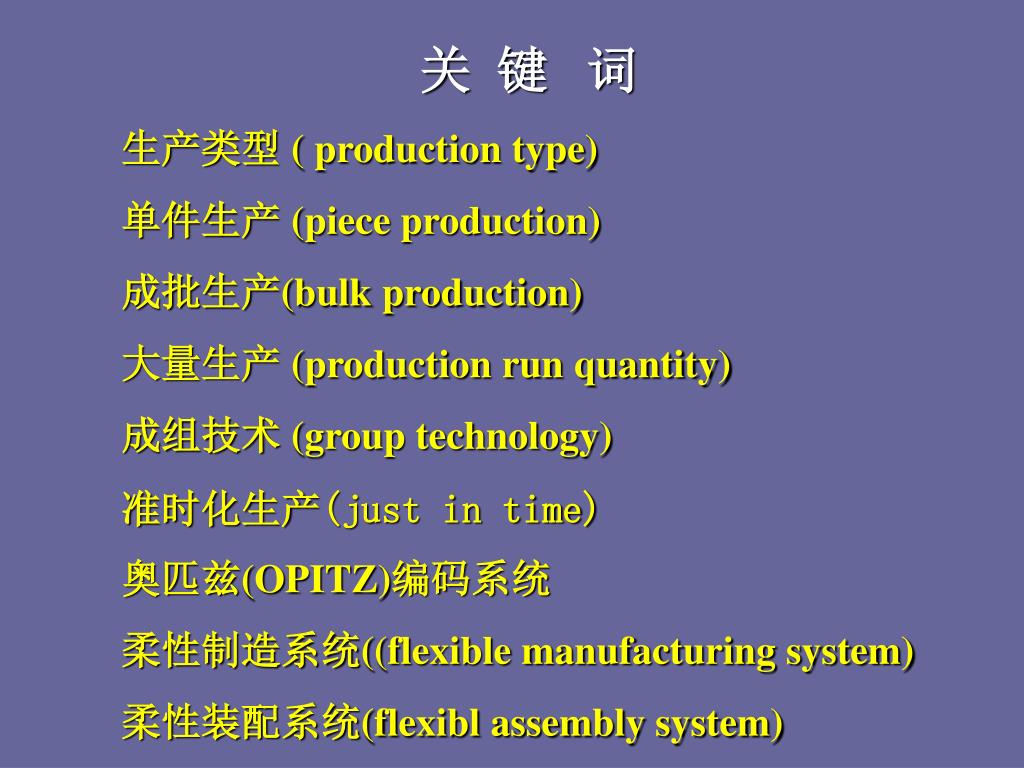 关 键 词

生产类型 ( production type)

单件生产 (piece production)

成批生产(bulk production)

大量生产 (production run quantity)

成组技术 (group technology)

准时化生产(just in time)

奥匹兹(OPITZ)编码系统

柔性制造系统((flexible manufacturing system)

柔性装配系统(flexibl assembly system)